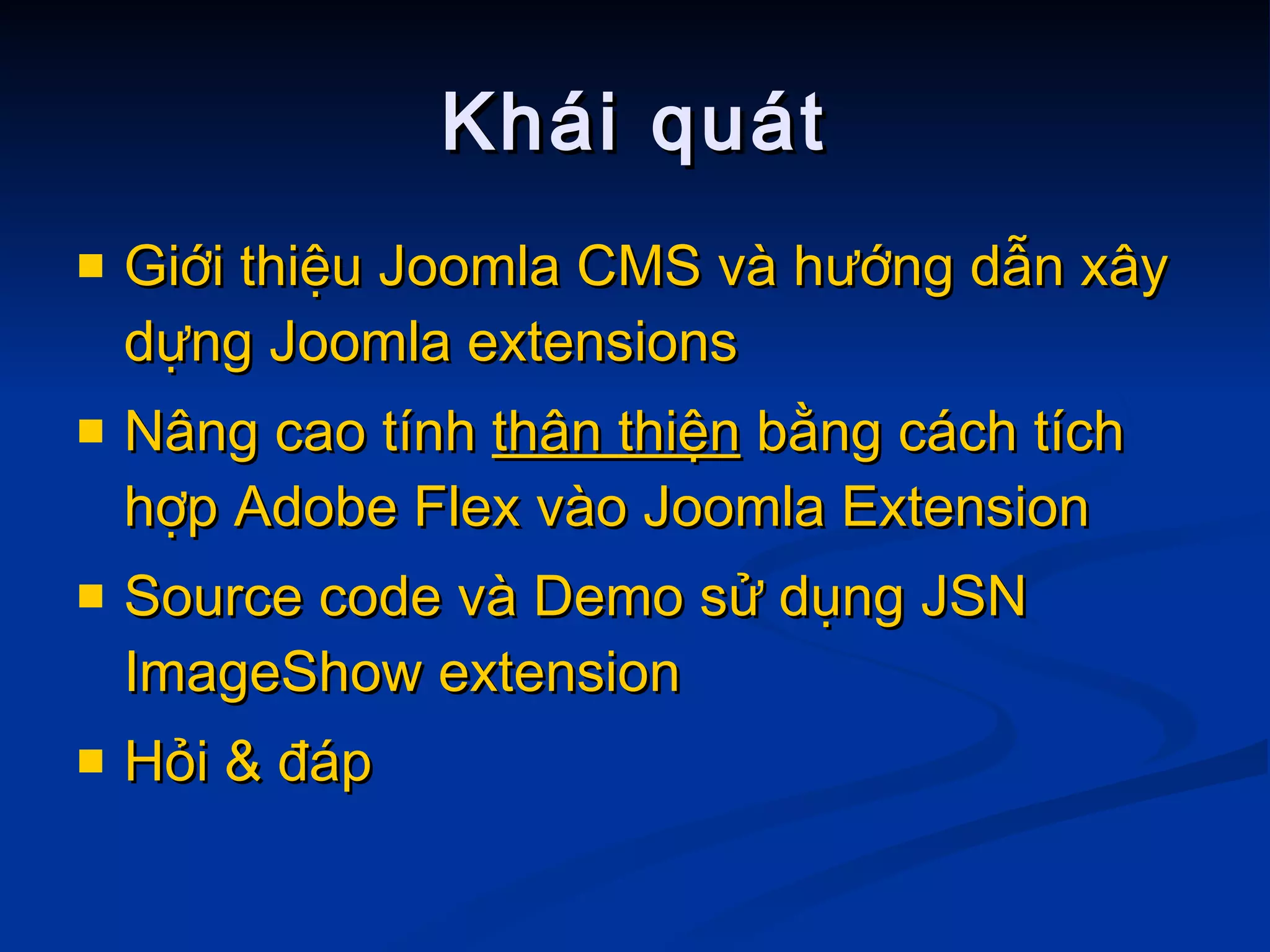 Khái quát

- Giới thiệu Joomla CMS và hướng dẫn xây dựng Joomla extensions
- Nâng cao tính thân thiện bằng cách tích hợp Adobe Flex vào Joomla Extension
- Source code và Demo sử dụng JSN ImageShow extension
- Hỏi & đáp